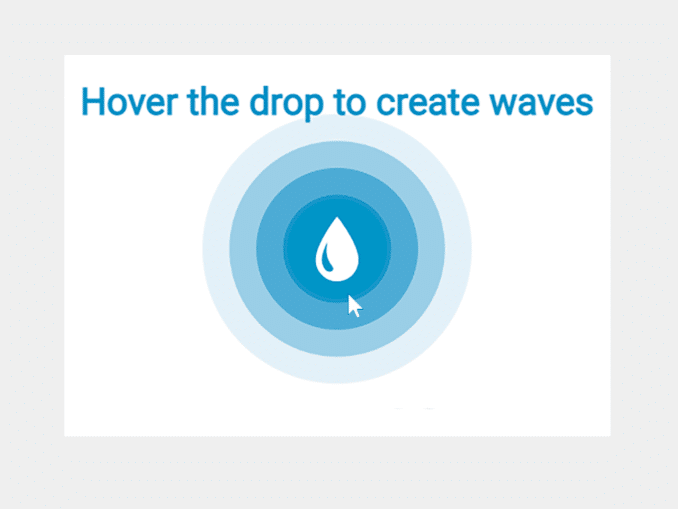 Hover the drop to create waves